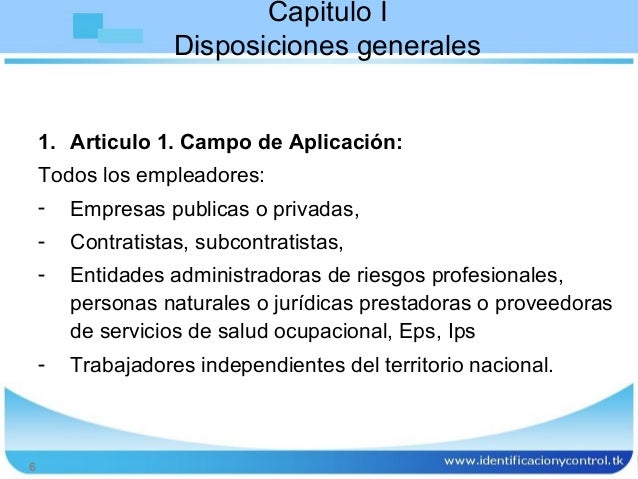 Capitulo I
Disposiciones generales

1. Articulo 1. Campo de Aplicación:
Todos los empleadores:
- Empresas publicas o privadas,
- Contratistas, subcontratistas,
- Entidades administradoras de riesgos profesionales, personas naturales o jurídicas prestadoras o proveedoras de servicios de salud ocupacional, Eps, Ips
- Trabajadores independientes del territorio nacional.

6

www.identificacionycontrol.tk